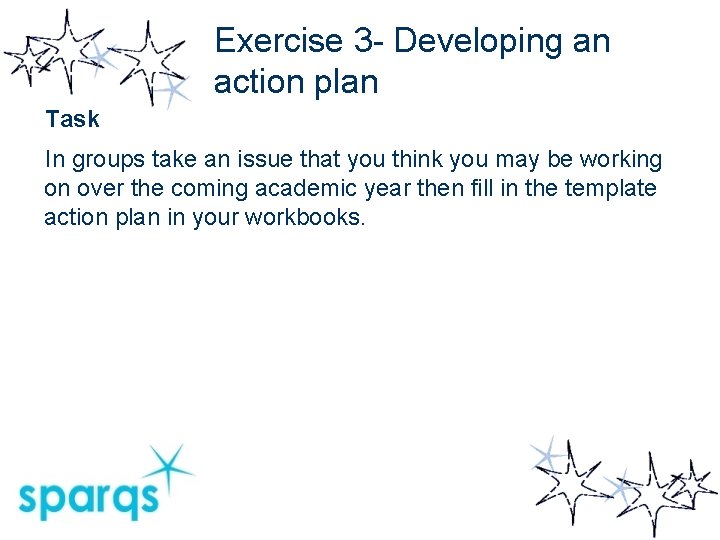 Exercise 3- Developing an action plan

Task

In groups take an issue that you think you may be working on over the coming academic year then fill in the template action plan in your workbooks.

sparqs